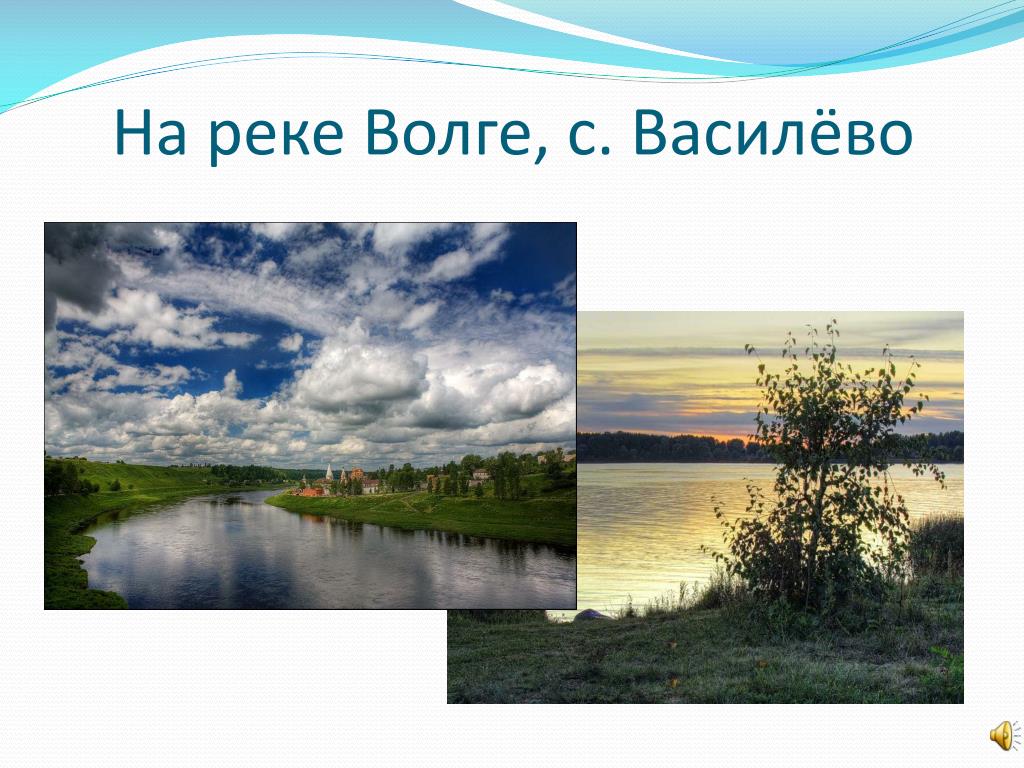 На реке Волге, с. Василёво